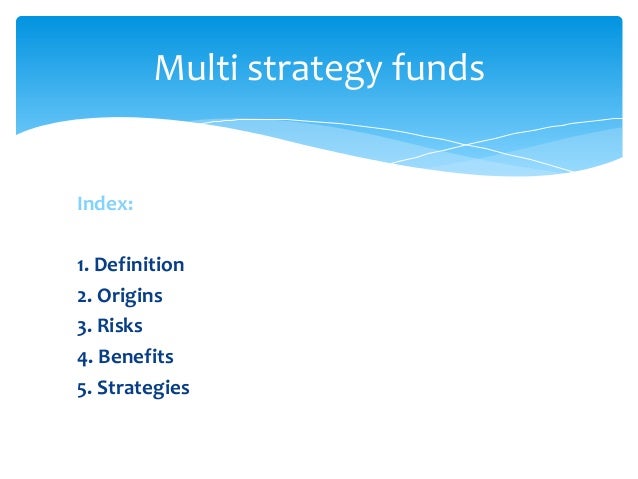 Multi strategy funds

Index:

1. Definition
2. Origins
3. Risks
4. Benefits
5. Strategies